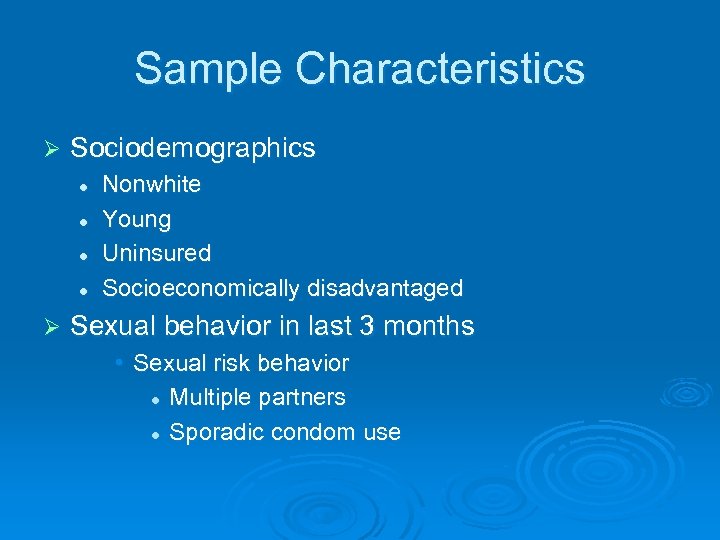 Sample Characteristics

➢ Sociodemographics
- Nonwhite
- Young
- Uninsured
- Socioeconomically disadvantaged

➢ Sexual behavior in last 3 months
- Sexual risk behavior
  - Multiple partners
  - Sporadic condom use